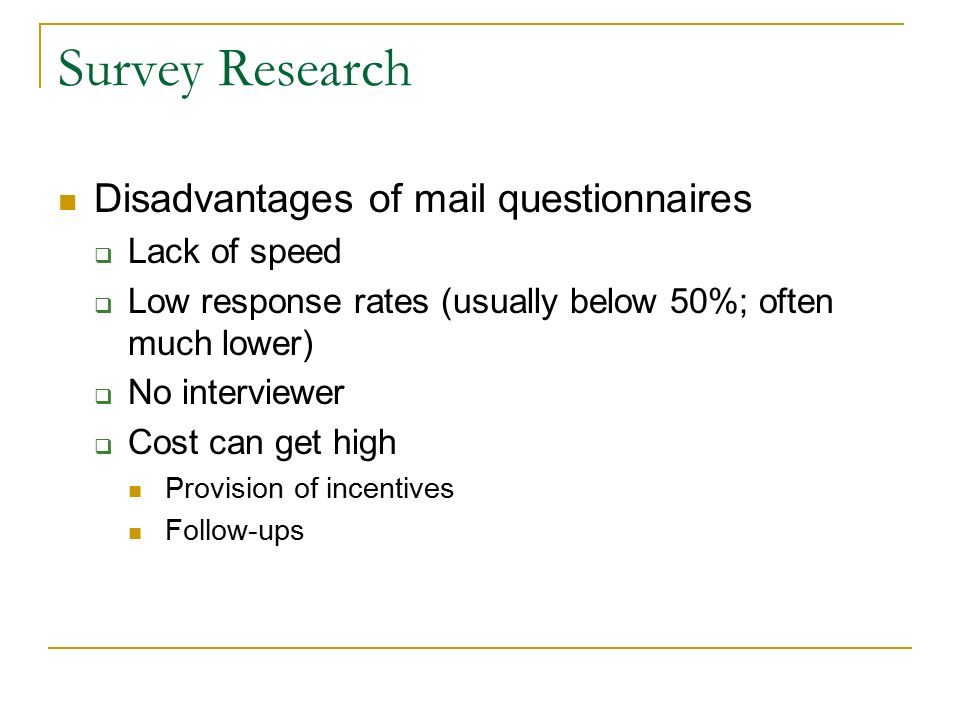 Survey Research

- Disadvantages of mail questionnaires
  - Lack of speed
  - Low response rates (usually below 50%; often much lower)
  - No interviewer
  - Cost can get high
    - Provision of incentives
    - Follow-ups